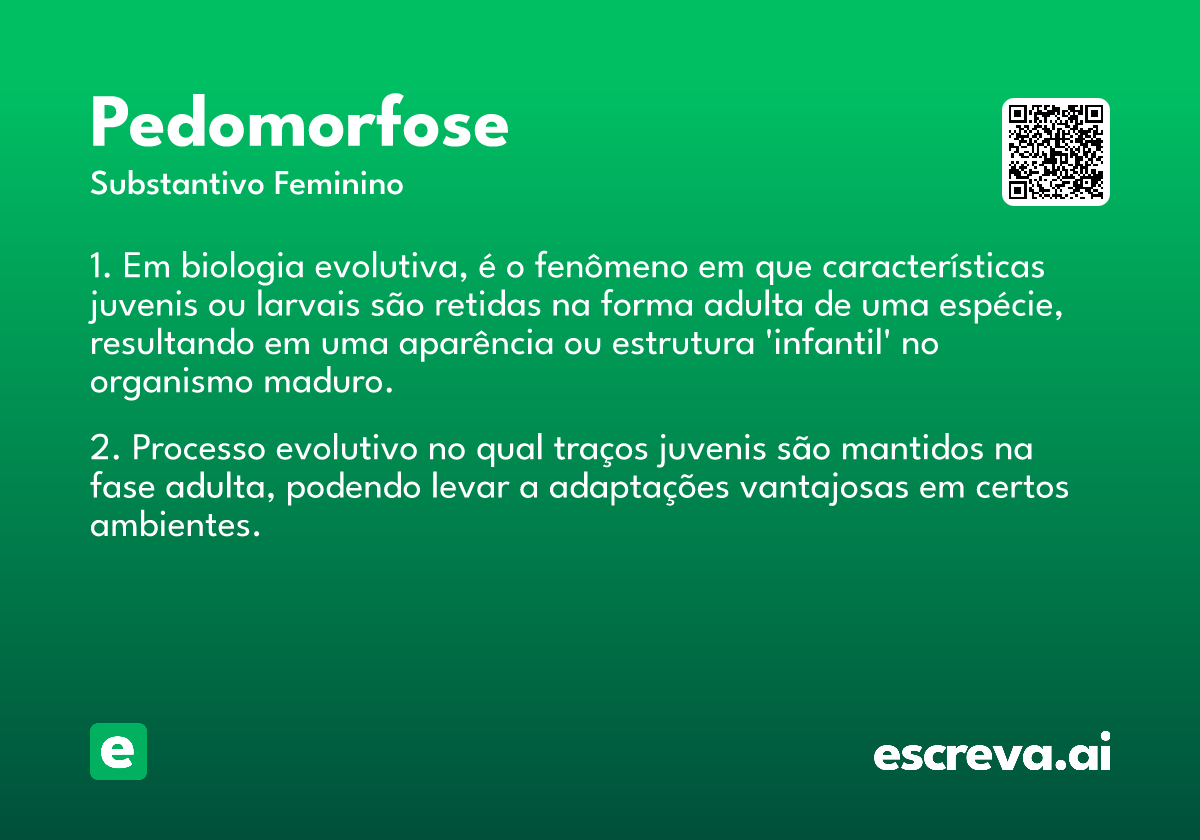 Pedomorfose
Substantivo Feminino

1. Em biologia evolutiva, é o fenômeno em que características juvenis ou larvais são retidas na forma adulta de uma espécie, resultando em uma aparência ou estrutura 'infantil' no organismo maduro.

2. Processo evolutivo no qual traços juvenis são mantidos na fase adulta, podendo levar a adaptações vantajosas em certos ambientes.

e

escreva.ai